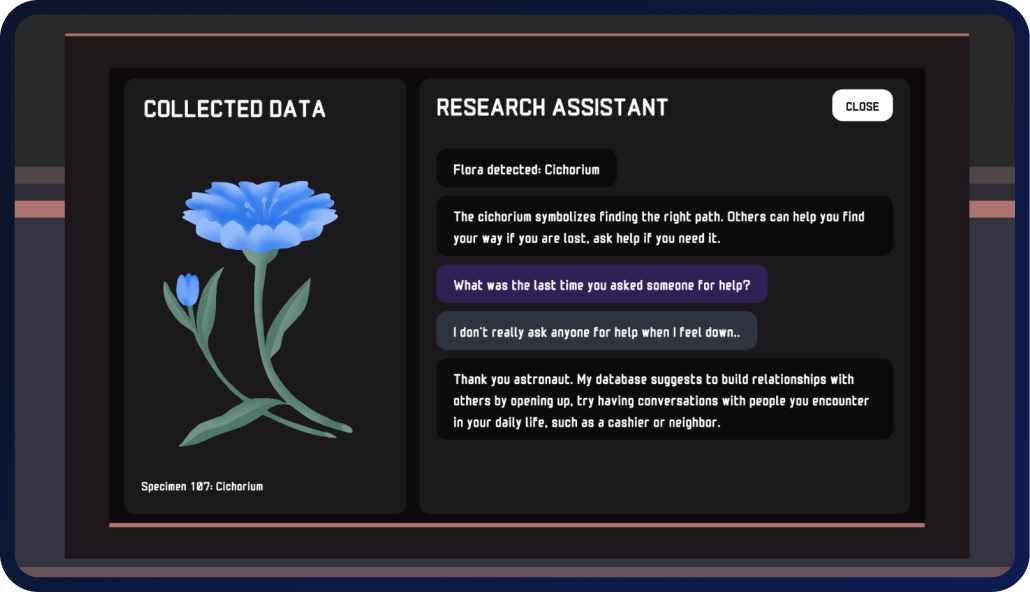 COLLECTED DATA

Specimen 107: Cichorium

RESEARCH ASSISTANT

CLOSE

Flora detected: Cichorium

The cichorium symbolizes finding the right path. Others can help you find your way if you are lost, ask help if you need it.

What was the last time you asked someone for help?

I don't really ask anyone for help when I feel down..

Thank you astronaut. My database suggests to build relationships with others by opening up, try having conversations with people you encounter in your daily life, such as a cashier or neighbor.